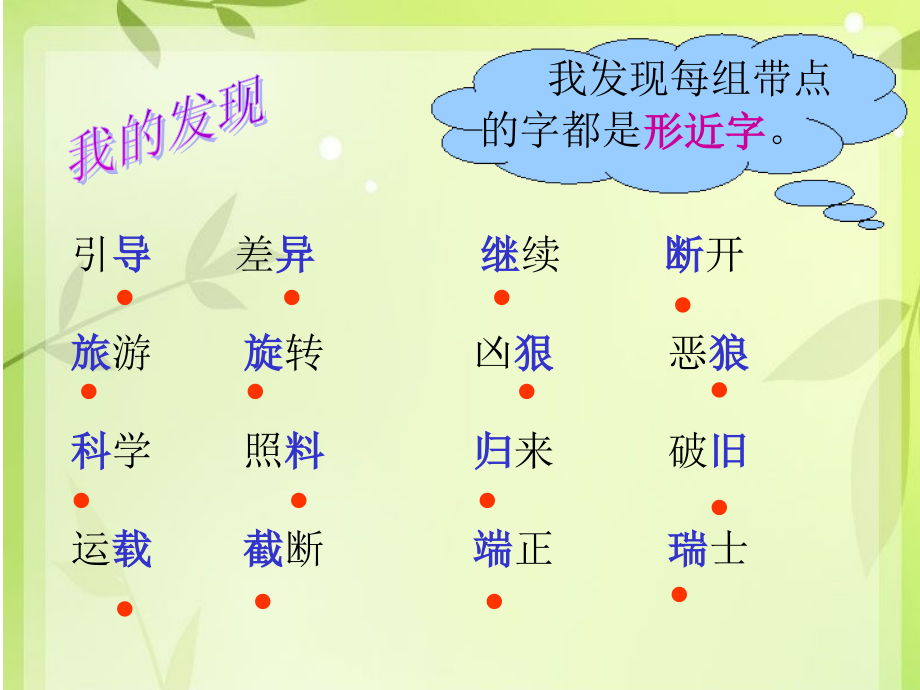 我的发现

我发现每组带点的字都是形近字。

引导　差异　继续　断开
旅游　旋转　凶狠　恶狼
科学　照料　归来　破旧
运载　截断　端正　瑞士